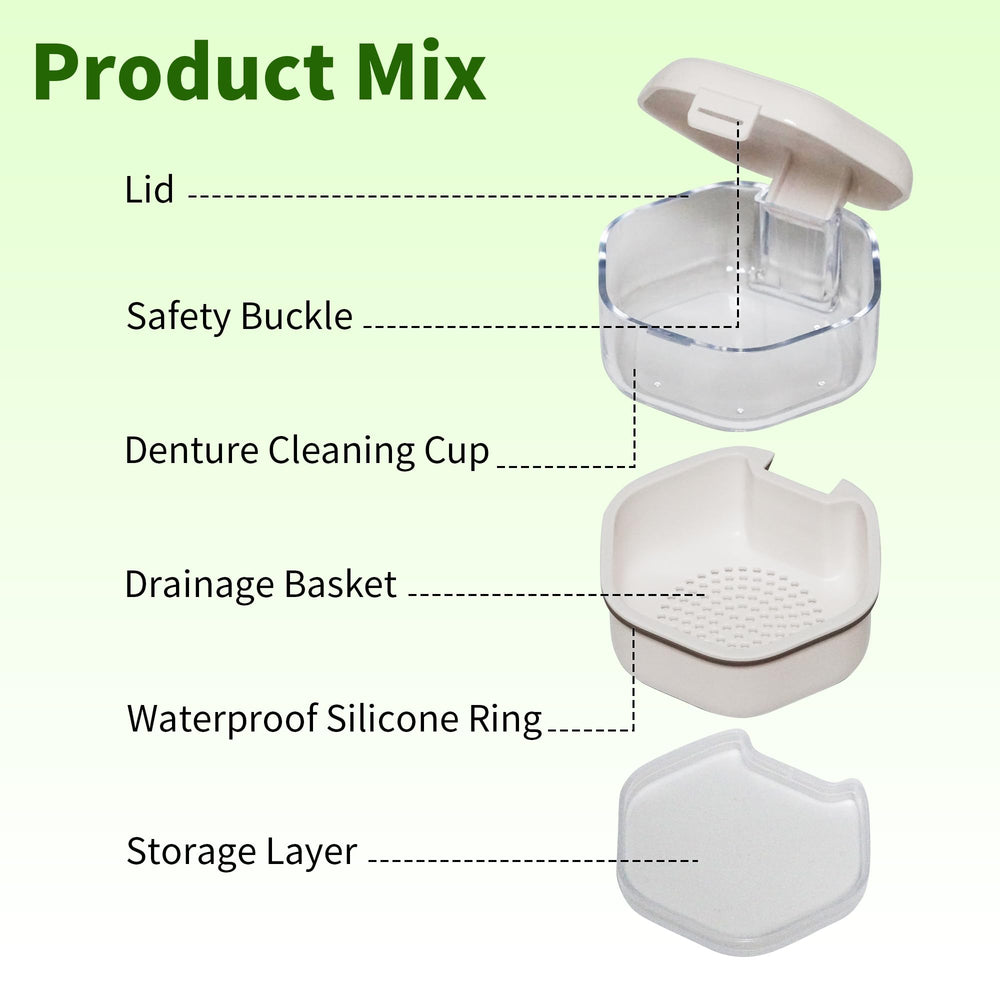 Product Mix

Lid

Safety Buckle

Denture Cleaning Cup

Drainage Basket

Waterproof Silicone Ring

Storage Layer